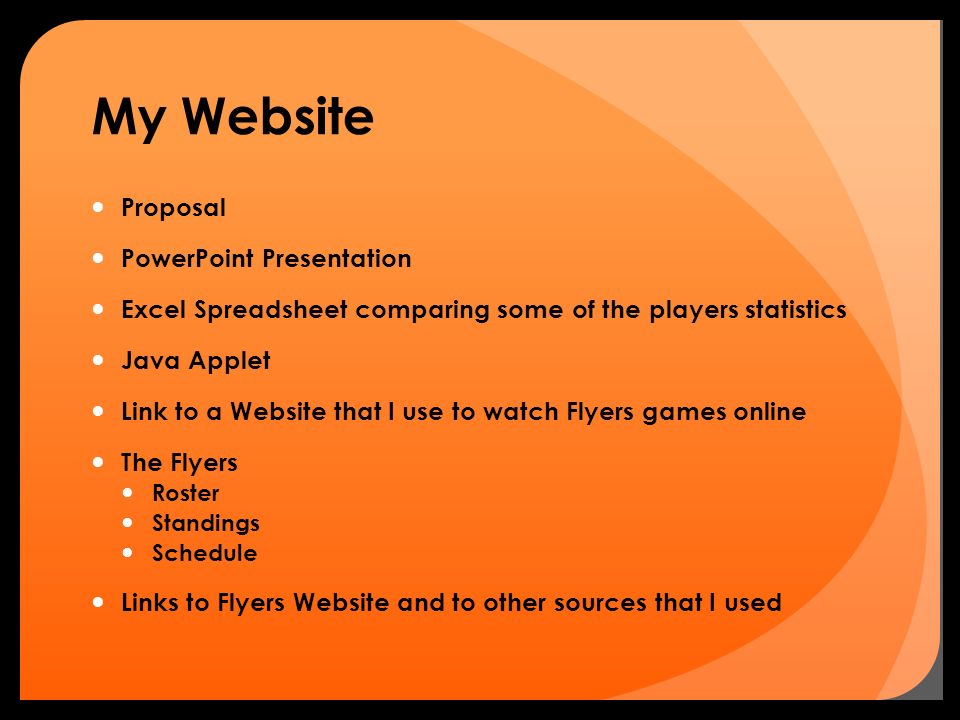 My Website

- Proposal
- PowerPoint Presentation
- Excel Spreadsheet comparing some of the players statistics
- Java Applet
- Link to a Website that I use to watch Flyers games online
- The Flyers
  - Roster
  - Standings
  - Schedule
- Links to Flyers Website and to other sources that I used